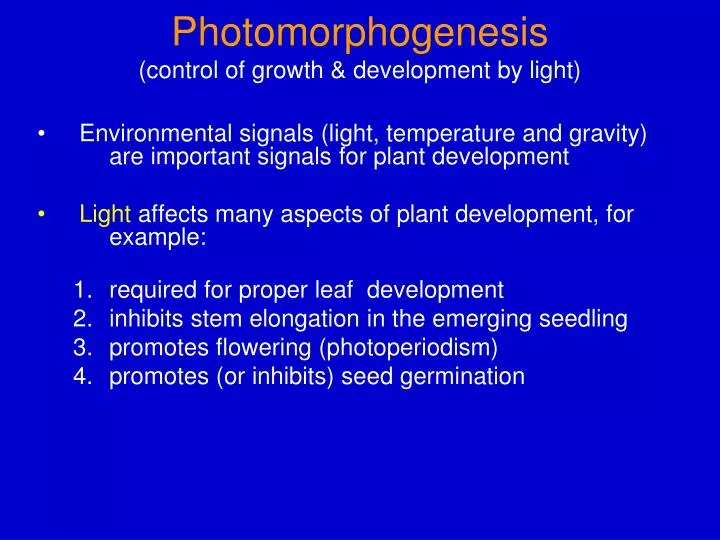 Photomorphogenesis
(control of growth & development by light)

• Environmental signals (light, temperature and gravity) are important signals for plant development

• Light affects many aspects of plant development, for example:

1. required for proper leaf development
2. inhibits stem elongation in the emerging seedling
3. promotes flowering (photoperiodism)
4. promotes (or inhibits) seed germination